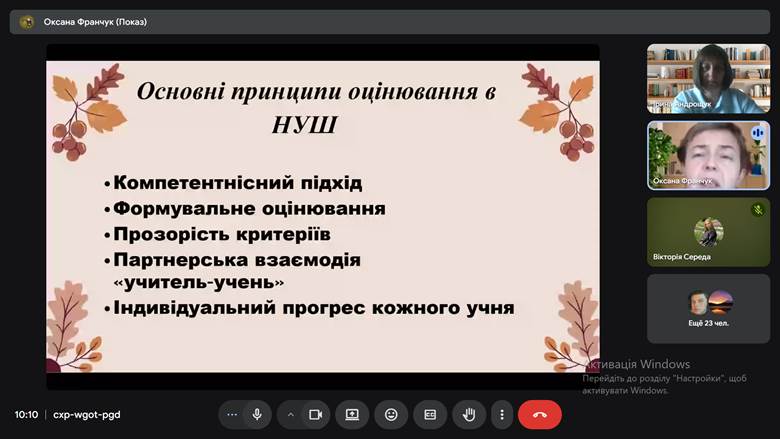 Оксана Франчук (Показ)

Основні принципи оцінювання в НУШ

• Компетентнісний підхід
• Формувальне оцінювання
• Прозорість критеріїв
• Партнерська взаємодія «учитель-учень»
• Індивідуальний прогрес кожного учня

Ірина Андрощук

Оксана Франчук

Вікторія Середа

Ещё 23 чел.

Активація Windows
Перейдіть до розділу "Настройки", щоб активувати Windows.

10:10 | cxp-wgot-pgd